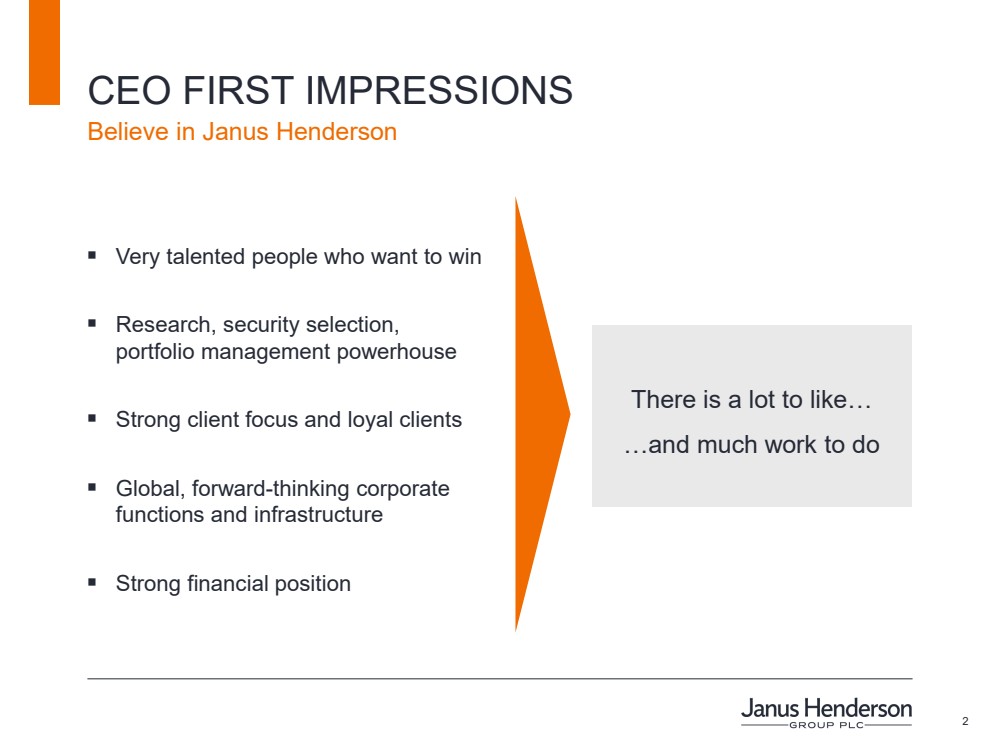 CEO FIRST IMPRESSIONS
Believe in Janus Henderson

▪ Very talented people who want to win

▪ Research, security selection, portfolio management powerhouse

▪ Strong client focus and loyal clients

▪ Global, forward-thinking corporate functions and infrastructure

▪ Strong financial position

There is a lot to like…

…and much work to do

Janus Henderson
GROUP PLC

2